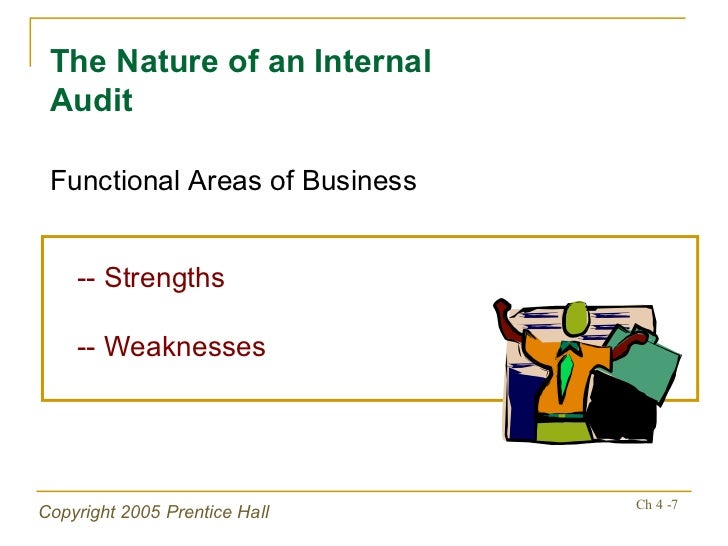 The Nature of an Internal Audit

Functional Areas of Business

-- Strengths

-- Weaknesses

Copyright 2005 Prentice Hall

Ch 4 -7